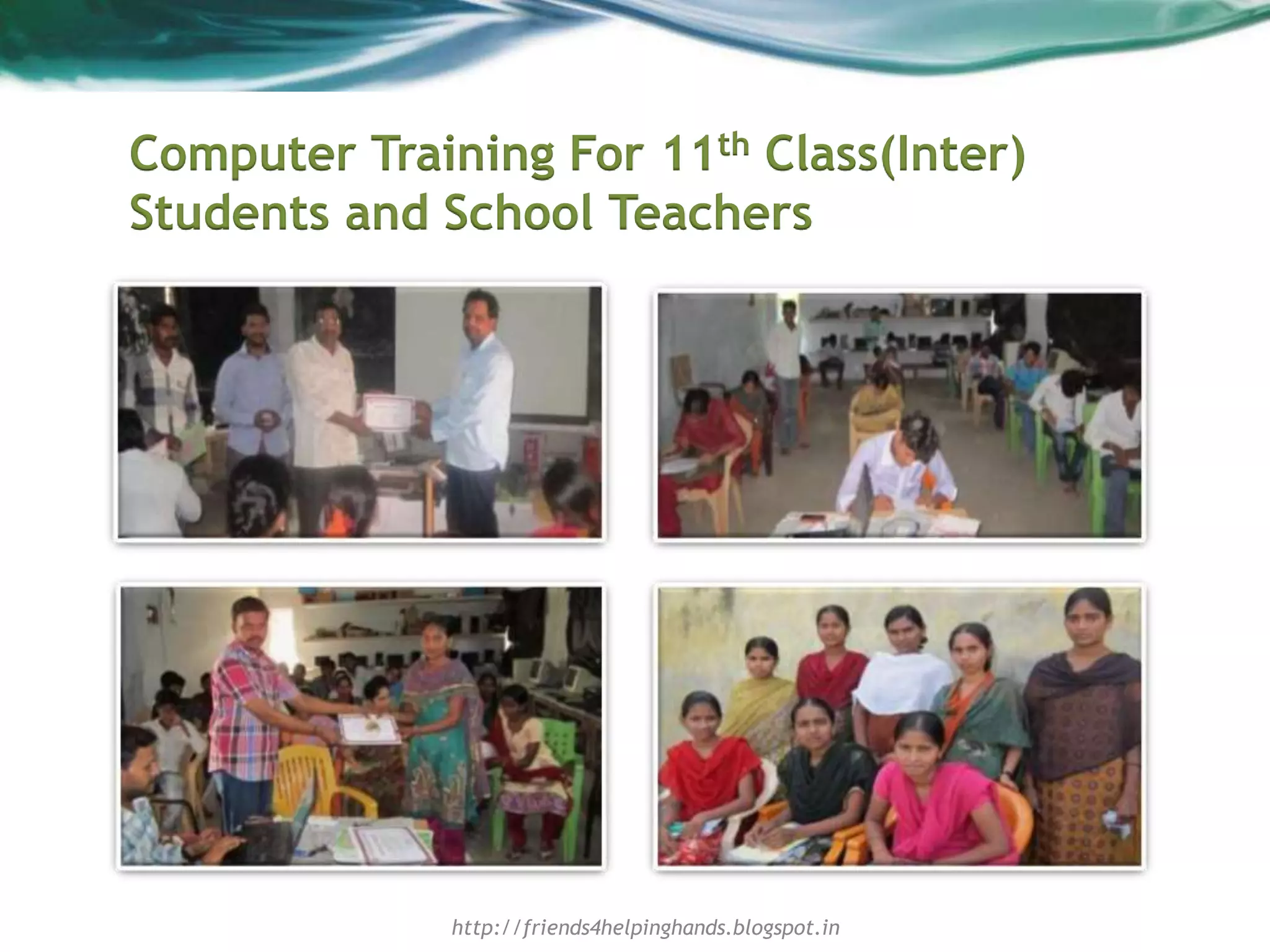 Computer Training For 11$^{th}$ Class(Inter) Students and School Teachers

http://friends4helpinghands.blogspot.in